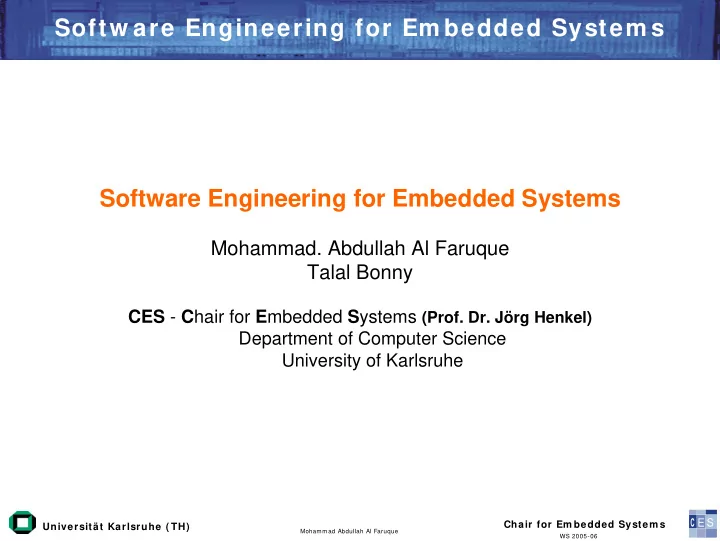 Software Engineering for Embedded Systems

Software Engineering for Embedded Systems

Mohammad. Abdullah Al Faruque
Talal Bonny

CES - Chair for Embedded Systems (Prof. Dr. Jörg Henkel)
Department of Computer Science
University of Karlsruhe

Universität Karlsruhe (TH)

Mohammad Abdullah Al Faruque

Chair for Embedded Systems
WS 2005-06

CES